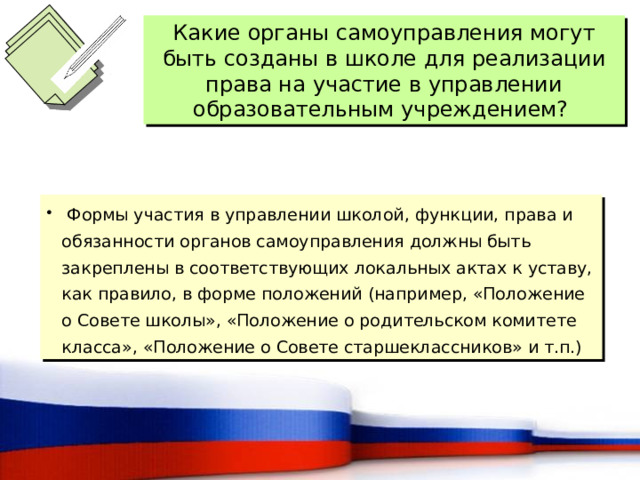 Какие органы самоуправления могут быть созданы в школе для реализации права на участие в управлении образовательным учреждением?

• Формы участия в управлении школой, функции, права и обязанности органов самоуправления должны быть закреплены в соответствующих локальных актах к уставу, как правило, в форме положений (например, «Положение о Совете школы», «Положение о родительском комитете класса», «Положение о Совете старшеклассников» и т.п.)